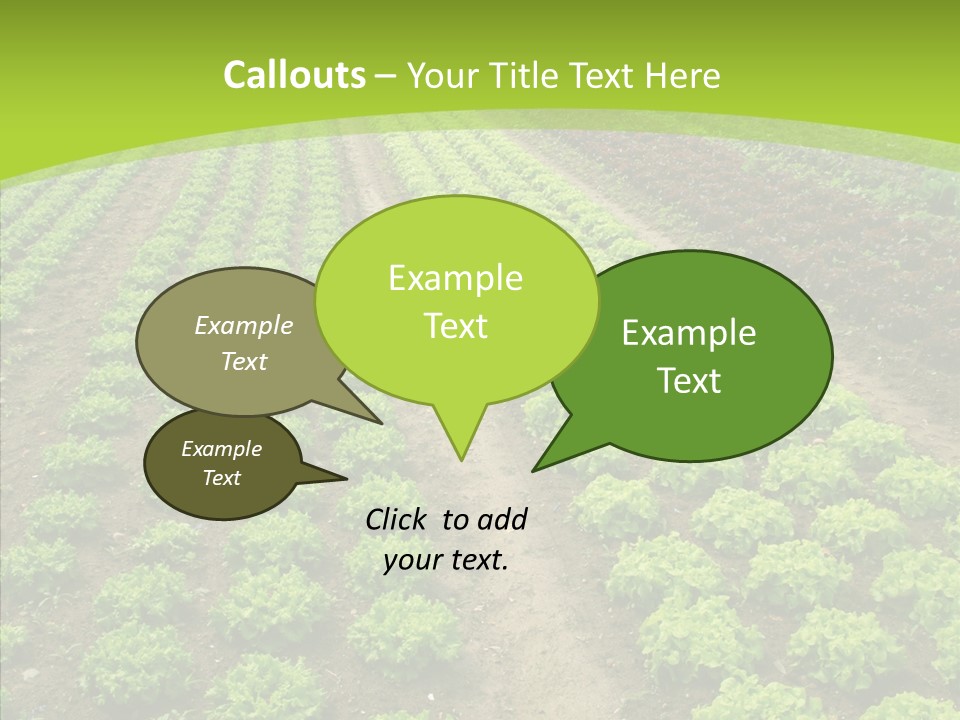 Callouts – Your Title Text Here

Example Text

Example Text

Example Text

Example Text

Click to add your text.